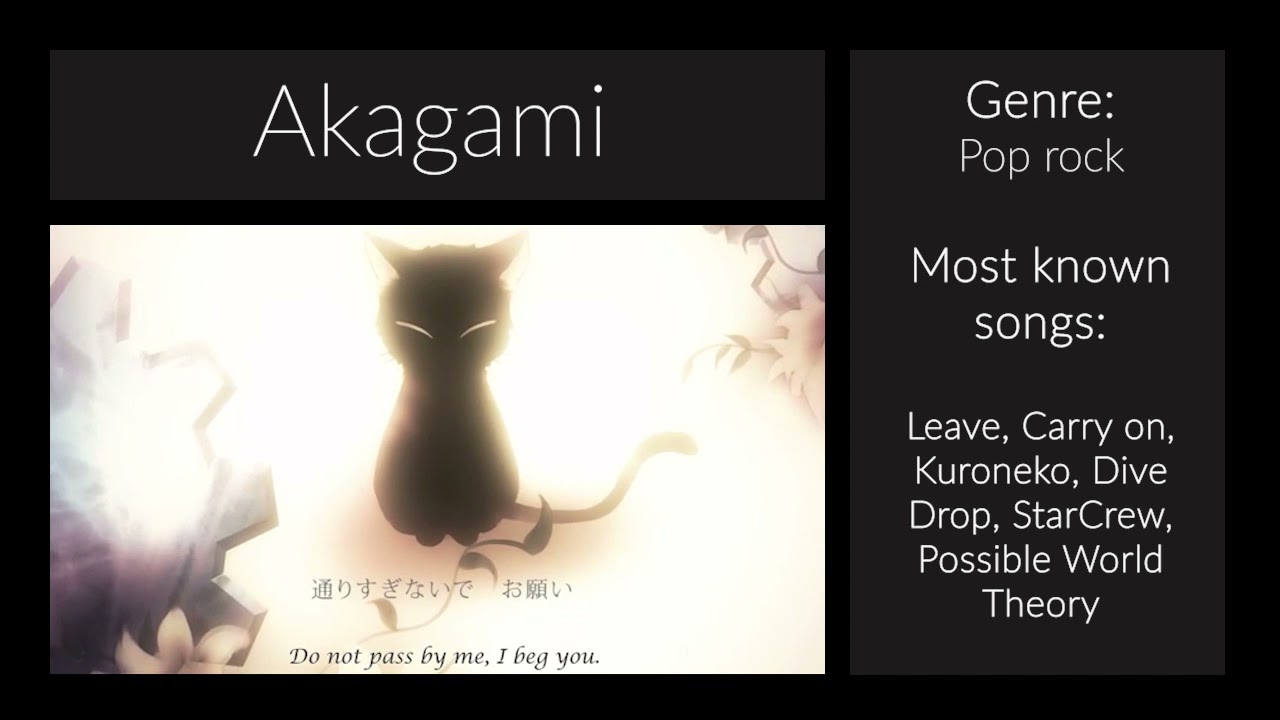 Akagami

通りすぎないで　お願い

Do not pass by me, I beg you.

Genre:
Pop rock

Most known songs:

Leave, Carry on, Kuroneko, Dive Drop, StarCrew, Possible World Theory